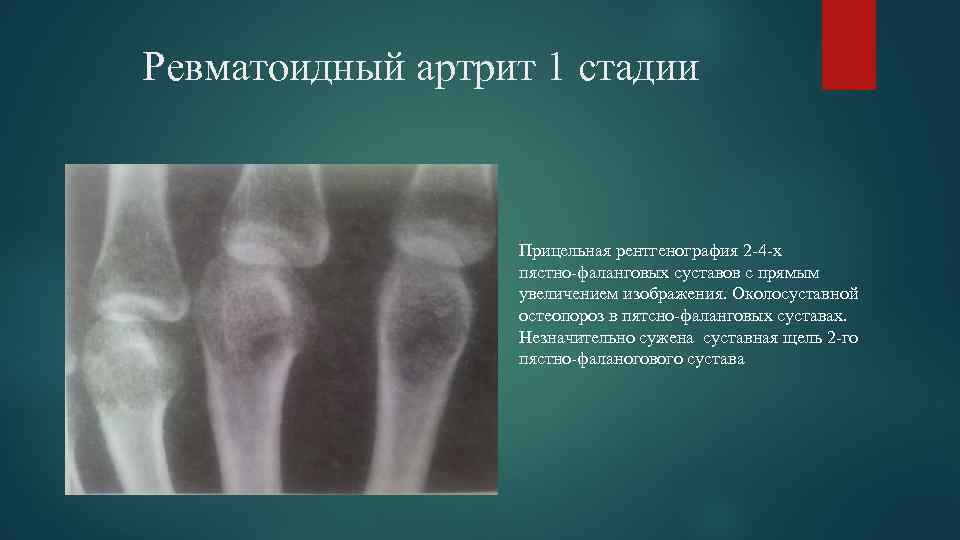 Ревматоидный артрит 1 стадии

Прицельная рентгенография 2-4-х пястно-фаланговых суставов с прямым увеличением изображения. Околосуставной остеопороз в пятсно-фаланговых суставах. Незначительно сужена суставная щель 2-го пястно-фаланогового сустава